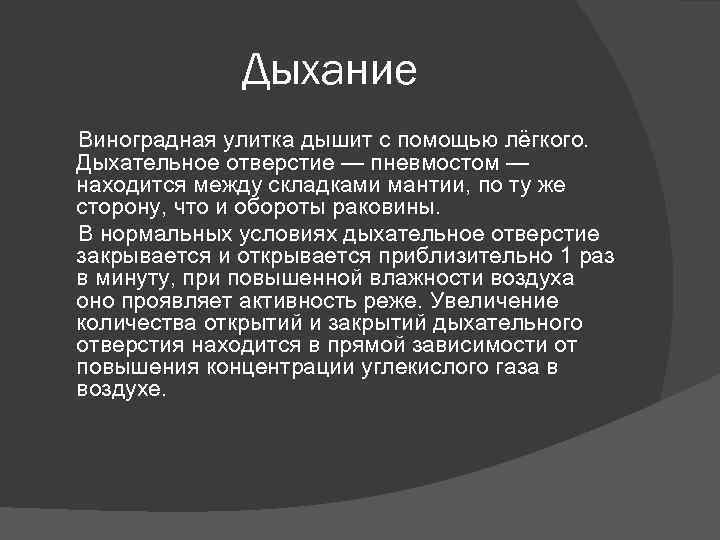 Дыхание

Виноградная улитка дышит с помощью лёгкого. Дыхательное отверстие — пневмостом — находится между складками мантии, по ту же сторону, что и обороты раковины.

В нормальных условиях дыхательное отверстие закрывается и открывается приблизительно 1 раз в минуту, при повышенной влажности воздуха оно проявляет активность реже. Увеличение количества открытий и закрытий дыхательного отверстия находится в прямой зависимости от повышения концентрации углекислого газа в воздухе.